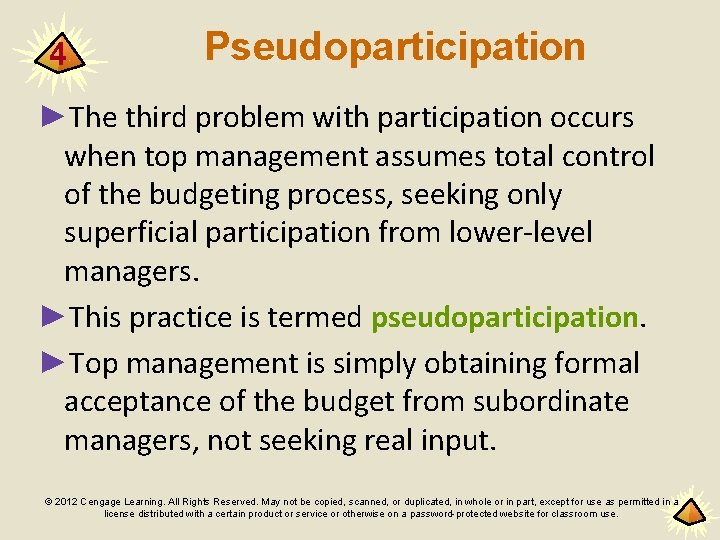 4

Pseudoparticipation

►The third problem with participation occurs when top management assumes total control of the budgeting process, seeking only superficial participation from lower-level managers.

►This practice is termed pseudoparticipation.

►Top management is simply obtaining formal acceptance of the budget from subordinate managers, not seeking real input.

© 2012 Cengage Learning. All Rights Reserved. May not be copied, scanned, or duplicated, in whole or in part, except for use as permitted in a license distributed with a certain product or service or otherwise on a password-protected website for classroom use.